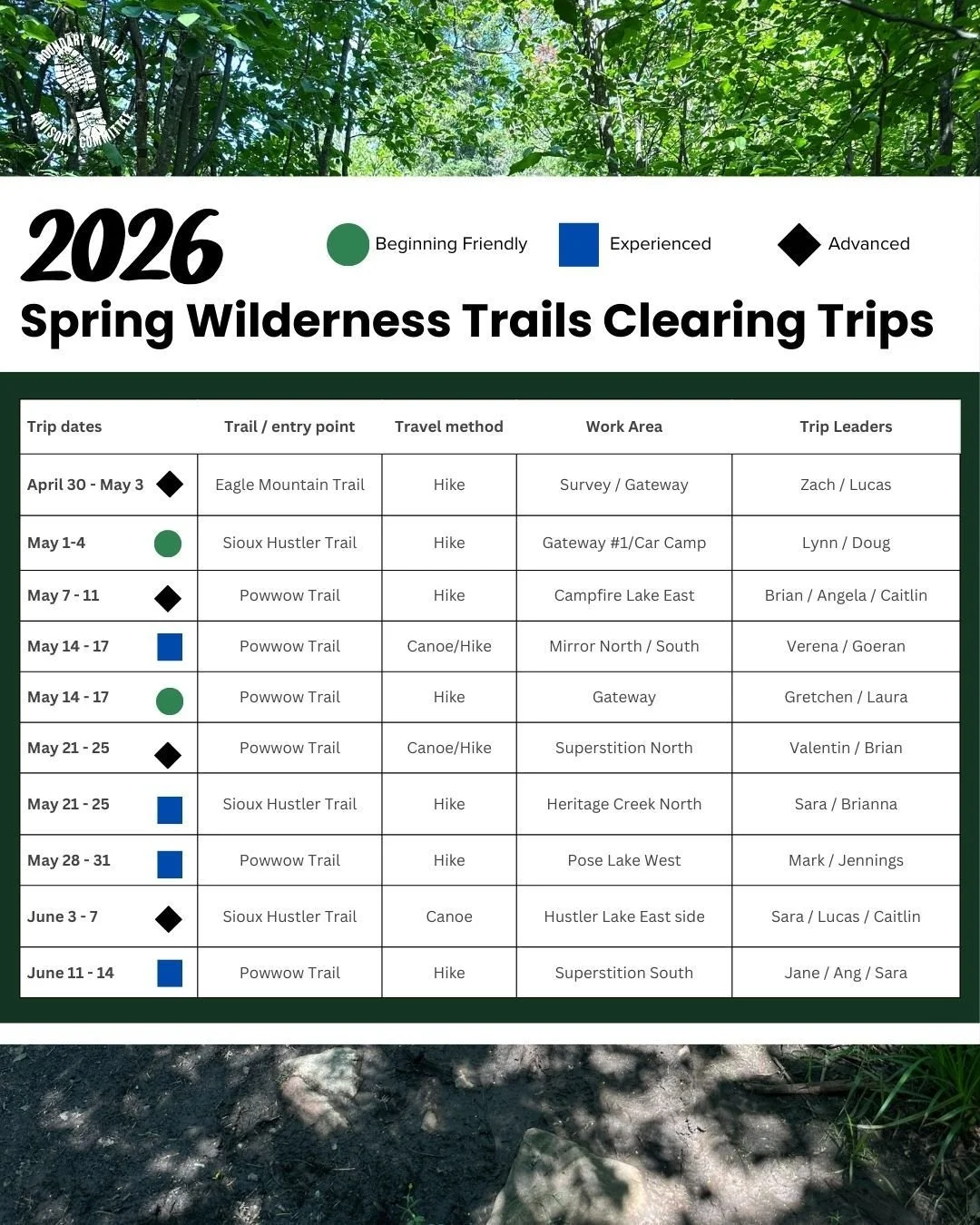 BOUNDARY WATERS ADVISORY COMMITTEE

2026

Beginning Friendly

Experienced

Advanced

Spring Wilderness Trails Clearing Trips

| Trip dates | Trail / entry point | Travel method | Work Area | Trip Leaders |
|---|---|---|---|---|
| April 30 - May 3 | Eagle Mountain Trail | Hike | Survey / Gateway | Zach / Lucas |
| May 1-4 | Sioux Hustler Trail | Hike | Gateway #1/Car Camp | Lynn / Doug |
| May 7 - 11 | Powwow Trail | Hike | Campfire Lake East | Brian / Angela / Caitlin |
| May 14 - 17 | Powwow Trail | Canoe/Hike | Mirror North / South | Verena / Goeran |
| May 14 - 17 | Powwow Trail | Hike | Gateway | Gretchen / Laura |
| May 21 - 25 | Powwow Trail | Canoe/Hike | Superstition North | Valentin / Brian |
| May 21 - 25 | Sioux Hustler Trail | Hike | Heritage Creek North | Sara / Brianna |
| May 28 - 31 | Powwow Trail | Hike | Pose Lake West | Mark / Jennings |
| June 3 - 7 | Sioux Hustler Trail | Canoe | Hustler Lake East side | Sara / Lucas / Caitlin |
| June 11 - 14 | Powwow Trail | Hike | Superstition South | Jane / Ang / Sara |